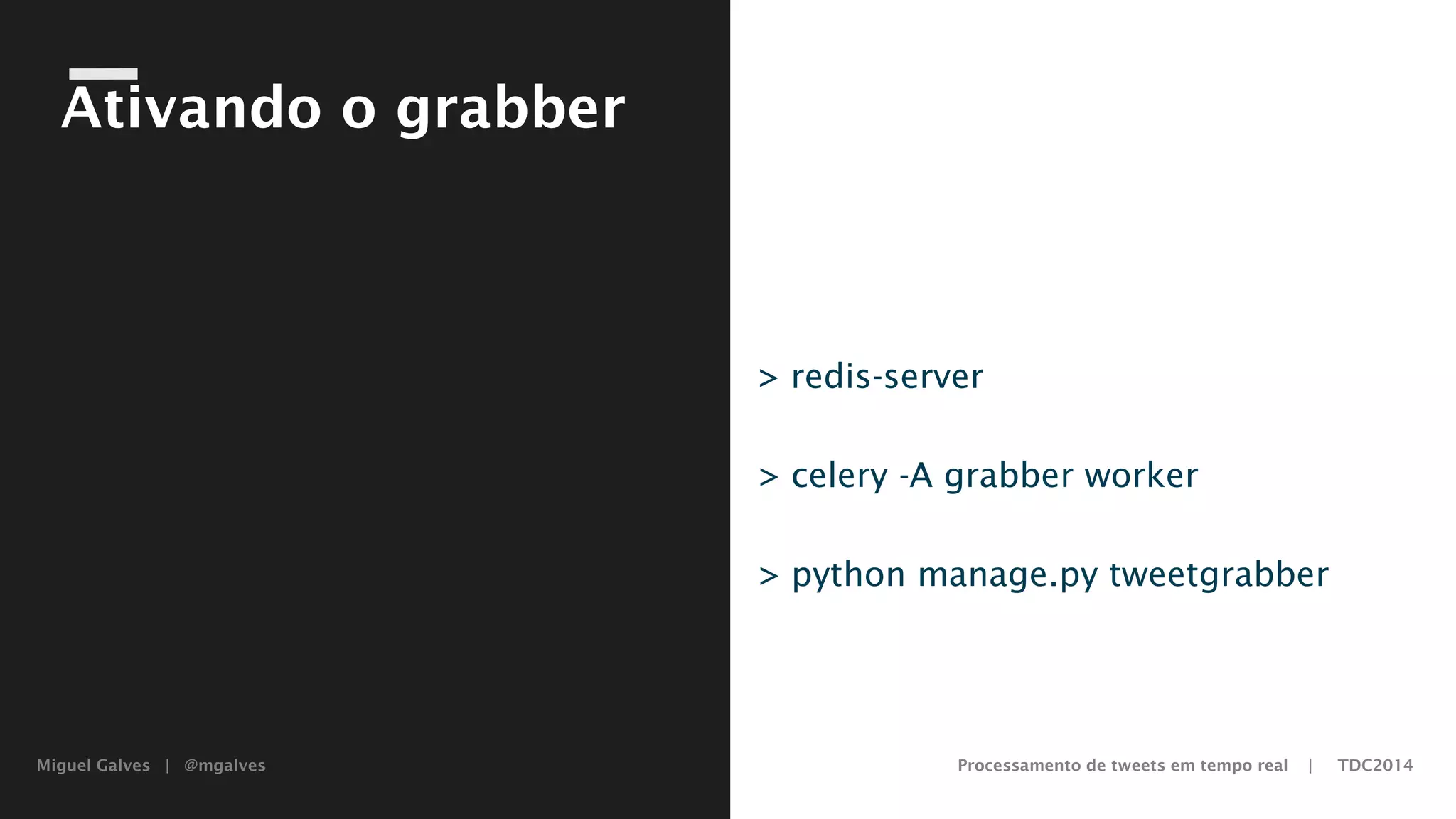 Ativando o grabber

> redis-server

> celery -A grabber worker

> python manage.py tweetgrabber

Miguel Galves | @mgalves

Processamento de tweets em tempo real | TDC2014